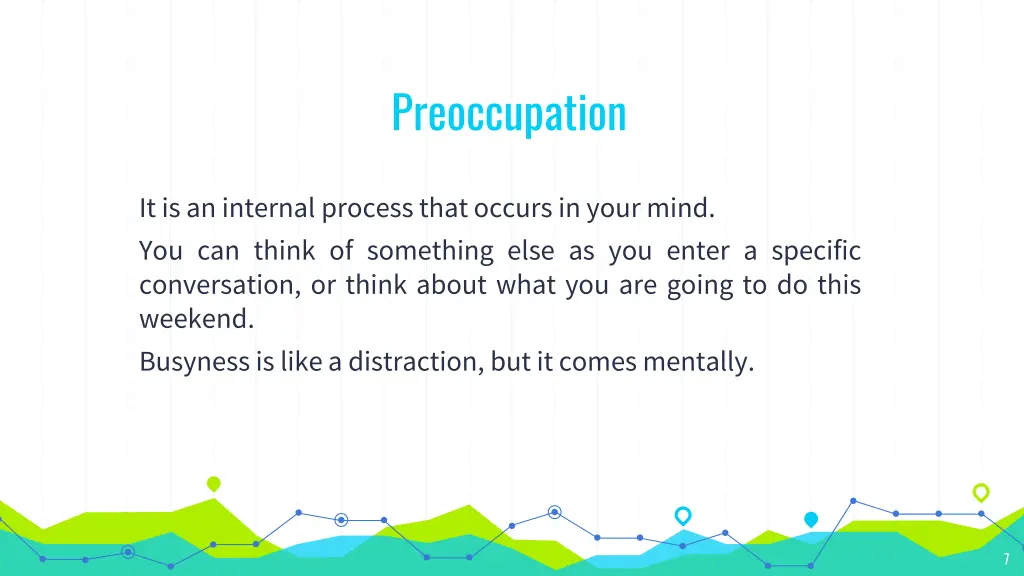 Preoccupation

It is an internal process that occurs in your mind.

You can think of something else as you enter a specific conversation, or think about what you are going to do this weekend.

Busyness is like a distraction, but it comes mentally.

7